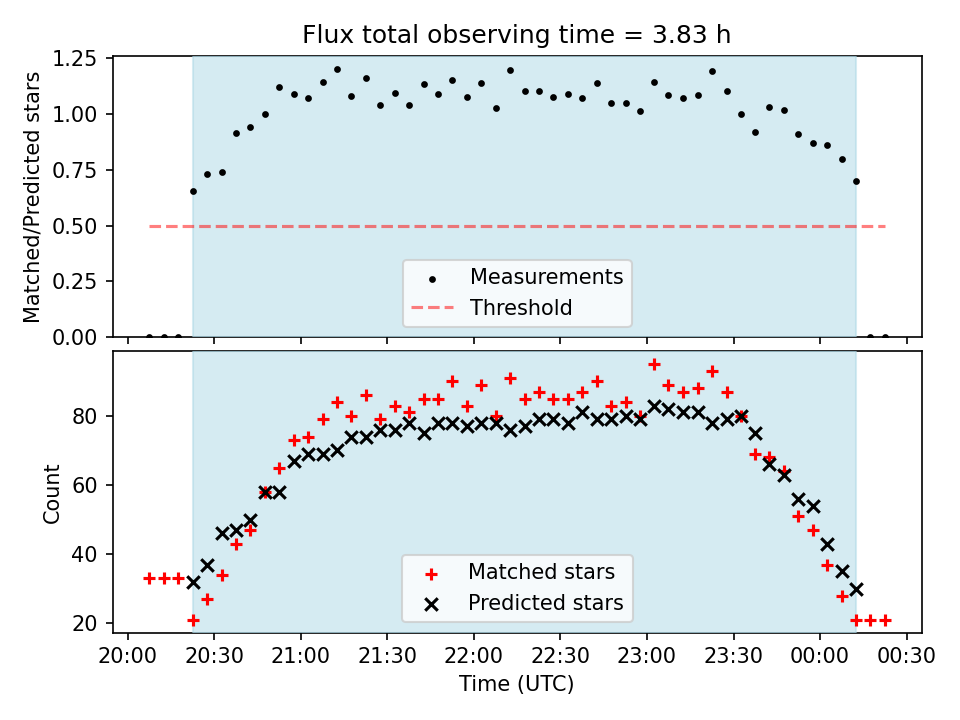 Flux total observing time = 3.83 h

Matched/Predicted stars

1.25
1.00
0.75
0.50
0.25
0.00

Measurements
Threshold

Count

80
60
40
20

Matched stars
Predicted stars

20:00 20:30 21:00 21:30 22:00 22:30 23:00 23:30 00:00 00:30

Time (UTC)